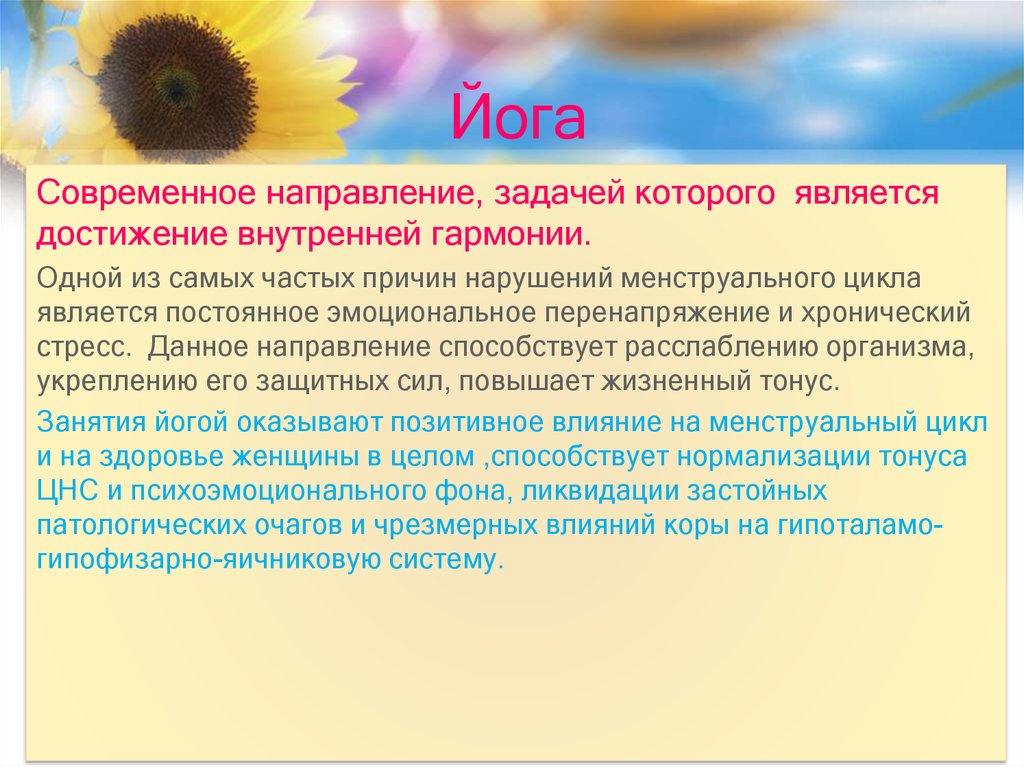 Йога

Современное направление, задачей которого является достижение внутренней гармонии.

Одной из самых частых причин нарушений менструального цикла является постоянное эмоциональное перенапряжение и хронический стресс. Данное направление способствует расслаблению организма, укреплению его защитных сил, повышает жизненный тонус.

Занятия йогой оказывают позитивное влияние на менструальный цикл и на здоровье женщины в целом ,способствует нормализации тонуса ЦНС и психоэмоционального фона, ликвидации застойных патологических очагов и чрезмерных влияний коры на гипоталамо-гипофизарно-яичниковую систему.